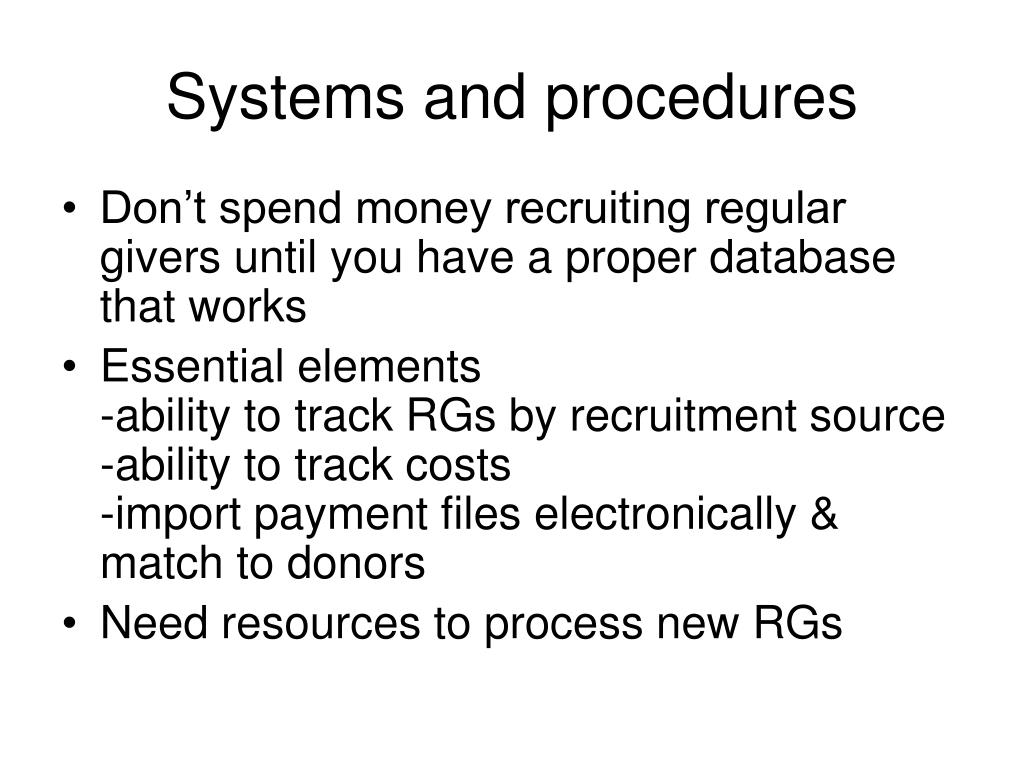 Systems and procedures

• Don’t spend money recruiting regular givers until you have a proper database that works
• Essential elements
-ability to track RGs by recruitment source
-ability to track costs
-import payment files electronically & match to donors
• Need resources to process new RGs